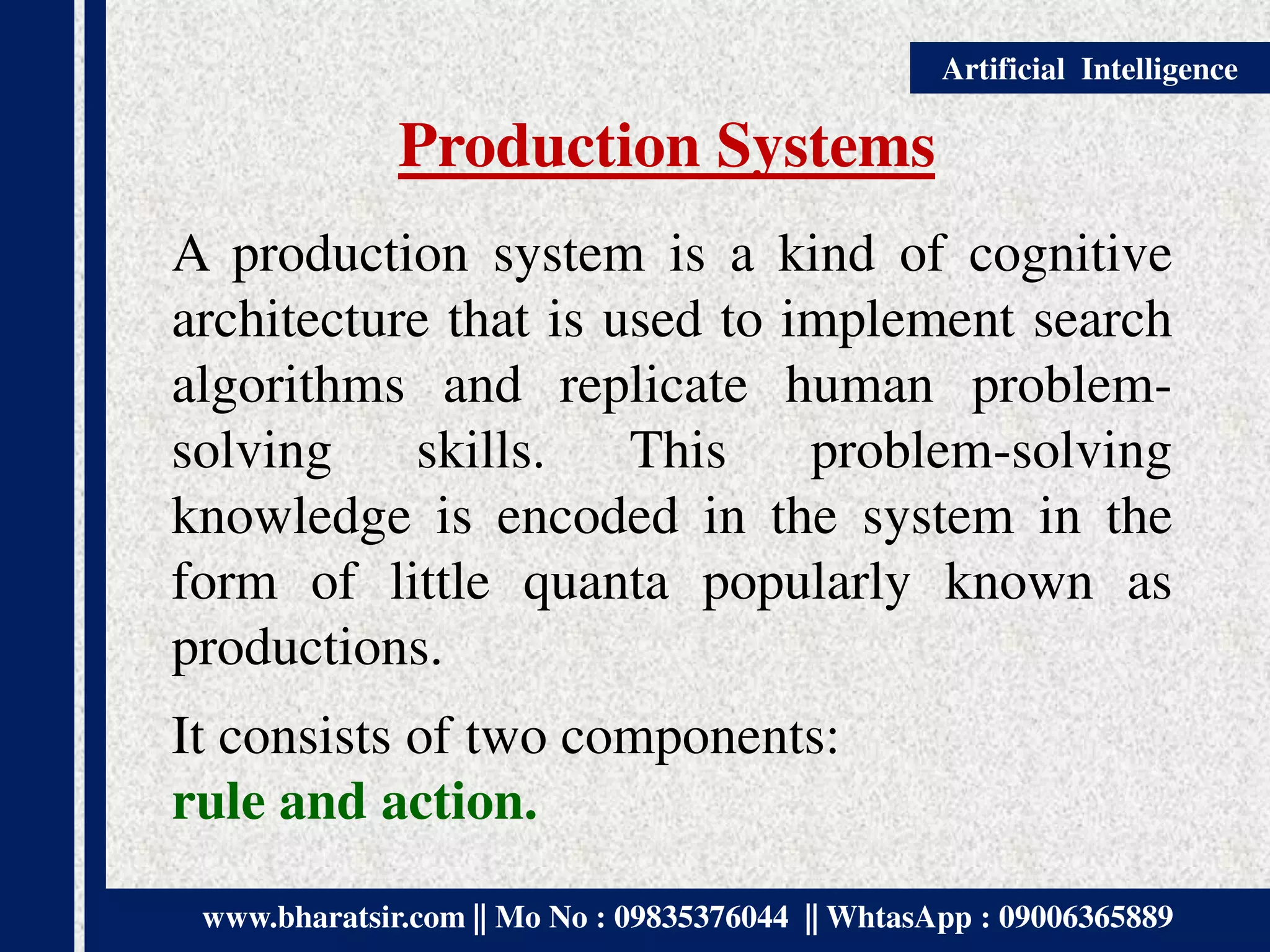 Artificial Intelligence

Production Systems

A production system is a kind of cognitive architecture that is used to implement search algorithms and replicate human problem-solving skills. This problem-solving knowledge is encoded in the system in the form of little quanta popularly known as productions.

It consists of two components:
rule and action.

www.bharatsir.com || Mo No : 09835376044 || WhtasApp : 09006365889